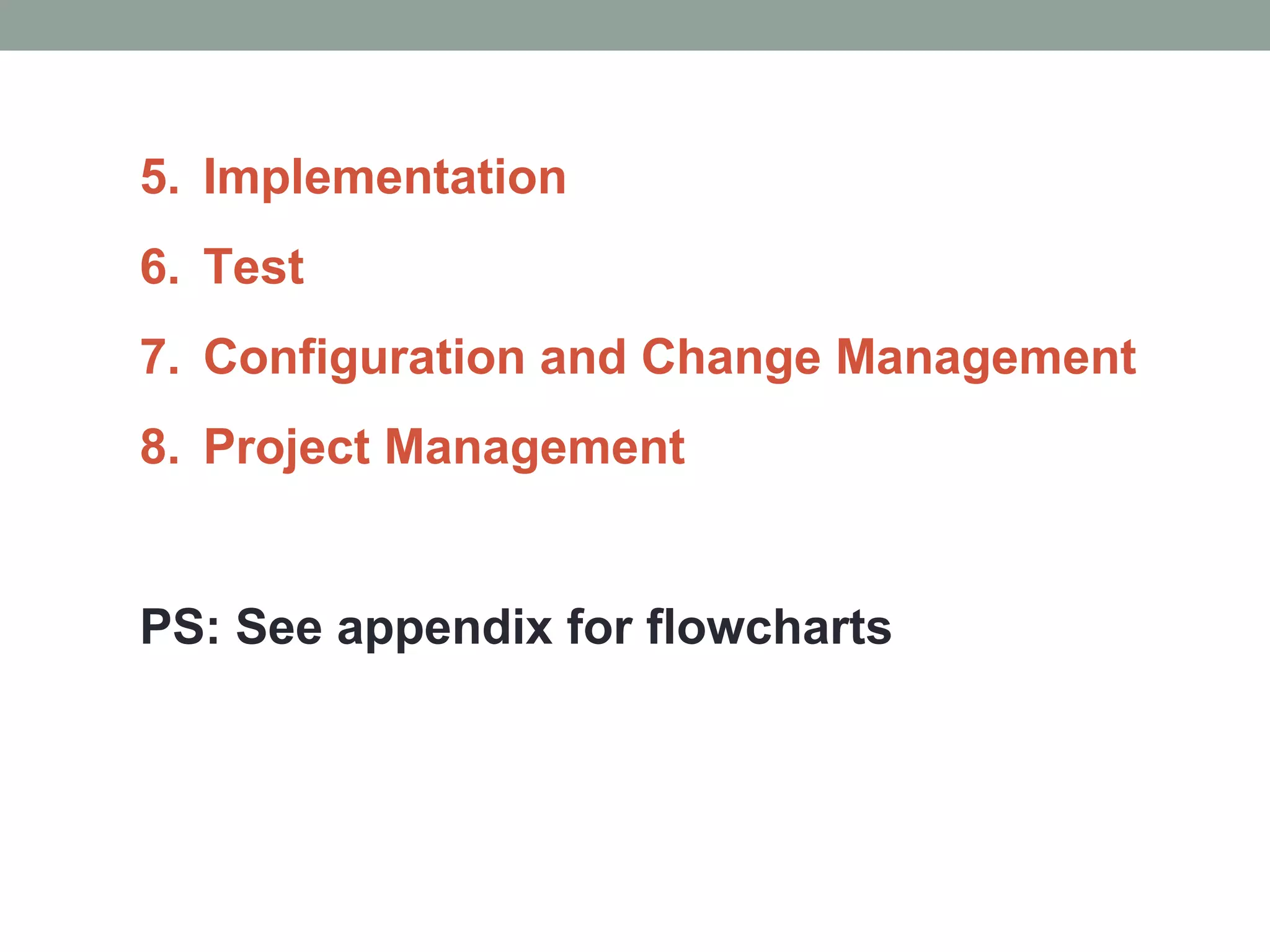 5. Implementation
6. Test
7. Configuration and Change Management
8. Project Management

PS: See appendix for flowcharts